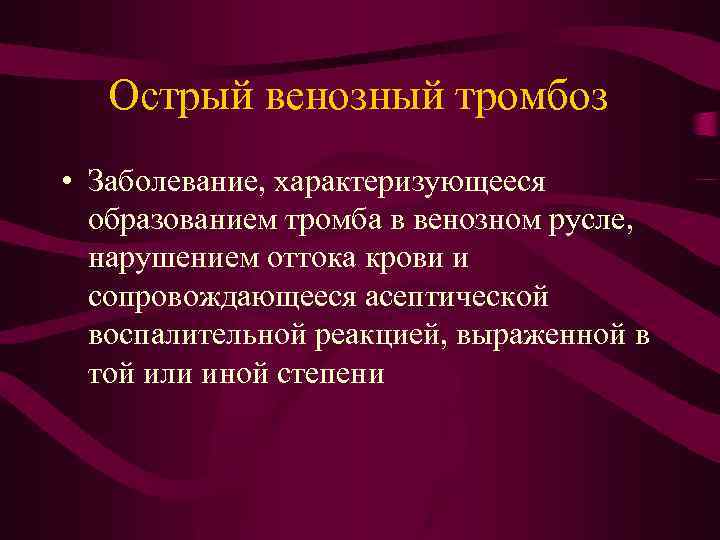 Острый венозный тромбоз

• Заболевание, характеризующееся образованием тромба в венозном русле, нарушением оттока крови и сопровождающееся асептической воспалительной реакцией, выраженной в той или иной степени